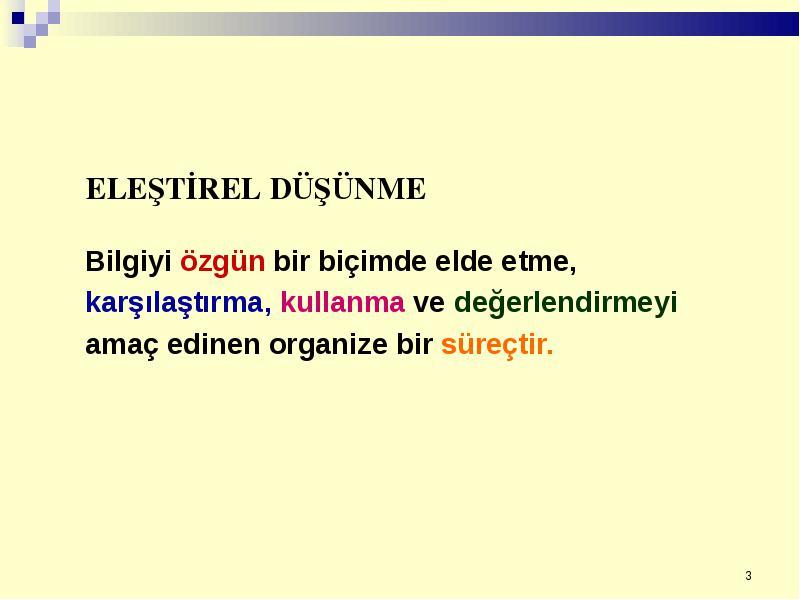 ELEŞTİREL DÜŞÜNME

Bilgiyi özgün bir biçimde elde etme, karşılaştırma, kullanma ve değerlendirmeyi amaç edinen organize bir süreçtir.

3